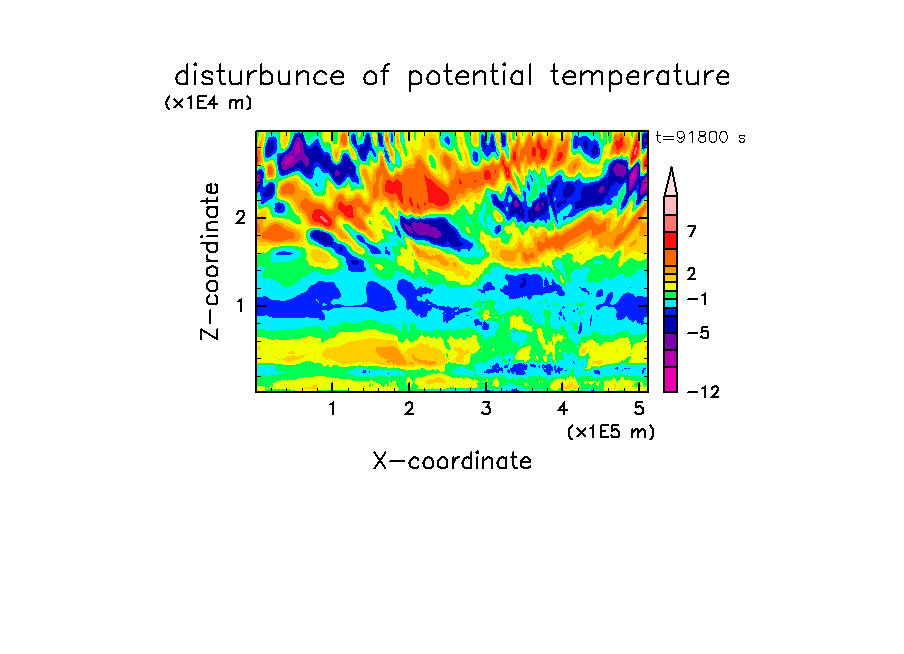 disturbunce of potential temperature
(x1E4 m)
t=91800 s
Z-coordinate
2
1
7
2
−1
−5
−12
1 2 3 4 5
(x1E5 m)
X-coordinate